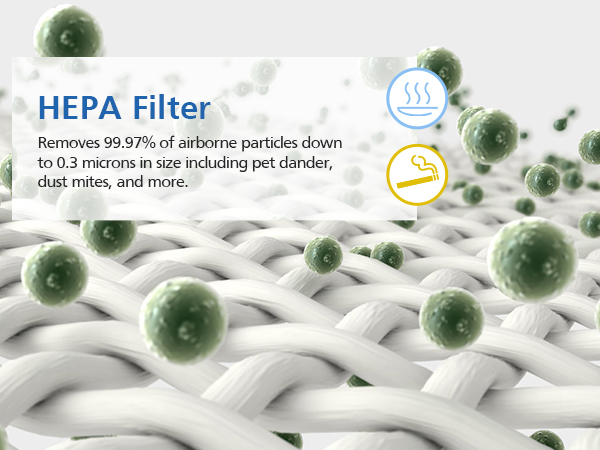 HEPA Filter

Removes 99.97% of airborne particles down to 0.3 microns in size including pet dander, dust mites, and more.